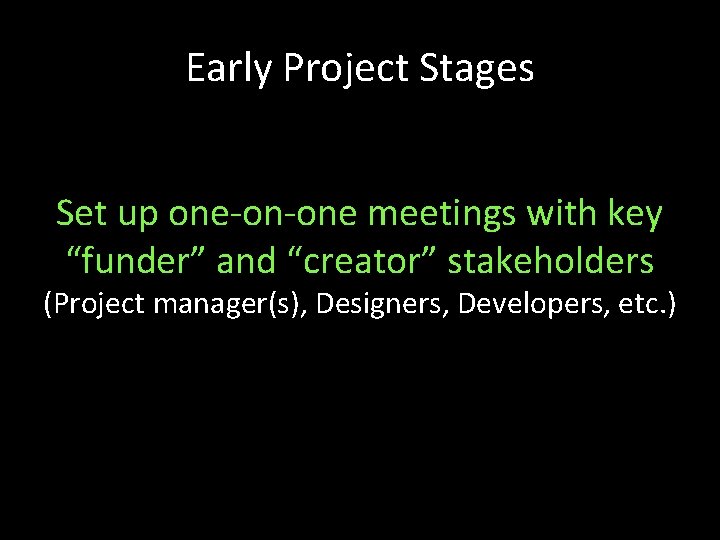 Early Project Stages

Set up one-on-one meetings with key “funder” and “creator” stakeholders
(Project manager(s), Designers, Developers, etc.)